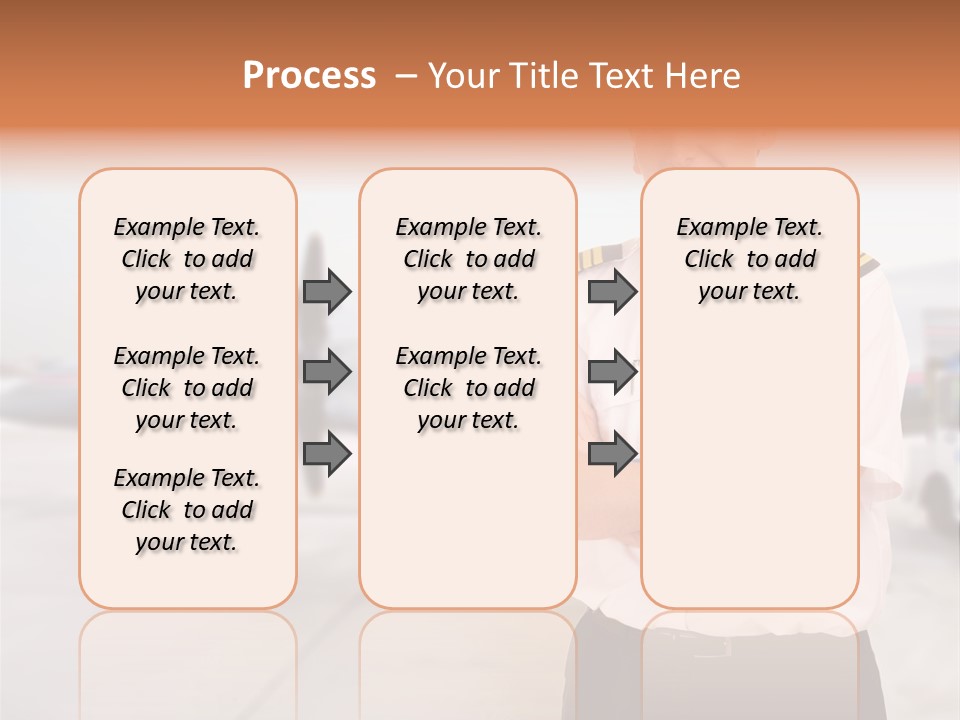 Process – Your Title Text Here

Example Text. Click to add your text.

Example Text. Click to add your text.

Example Text. Click to add your text.

Example Text. Click to add your text.

Example Text. Click to add your text.

Example Text. Click to add your text.